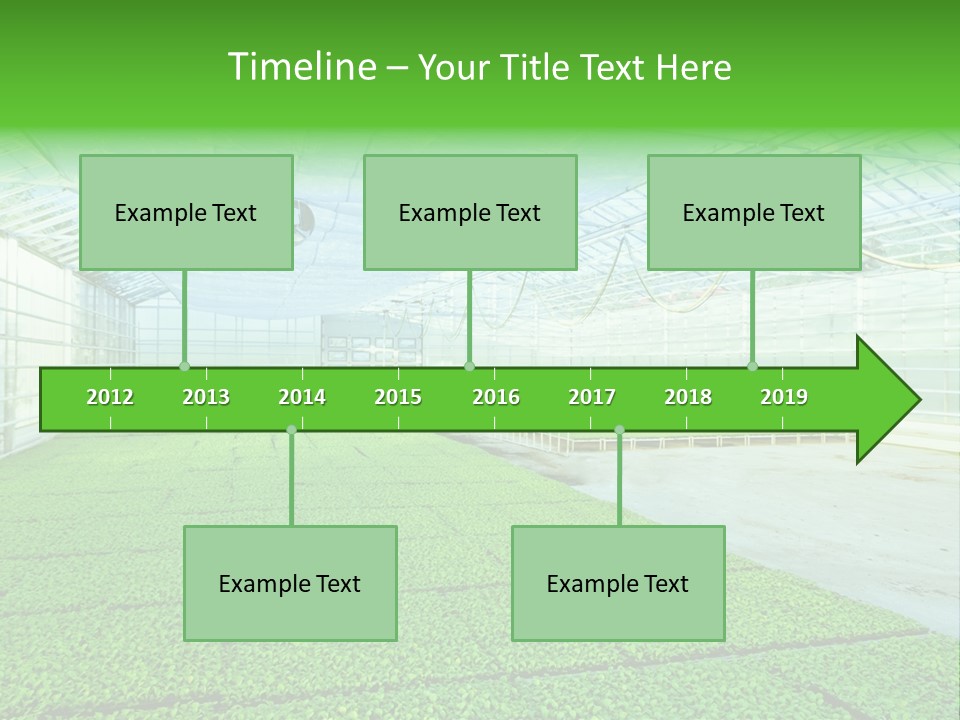 Timeline – Your Title Text Here

Example Text

Example Text

Example Text

2012 2013 2014 2015 2016 2017 2018 2019

Example Text

Example Text